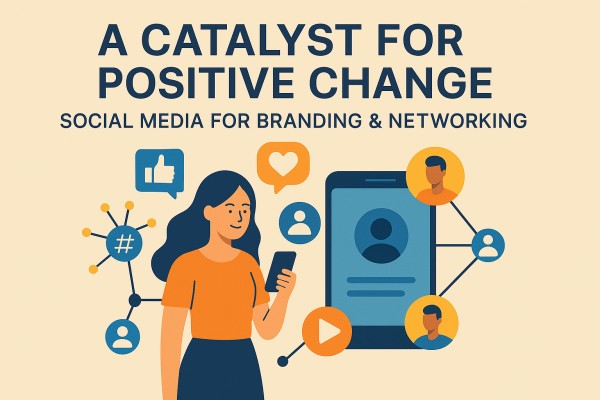 A CATALYST FOR POSITIVE CHANGE
SOCIAL MEDIA FOR BRANDING & NETWORKING

#